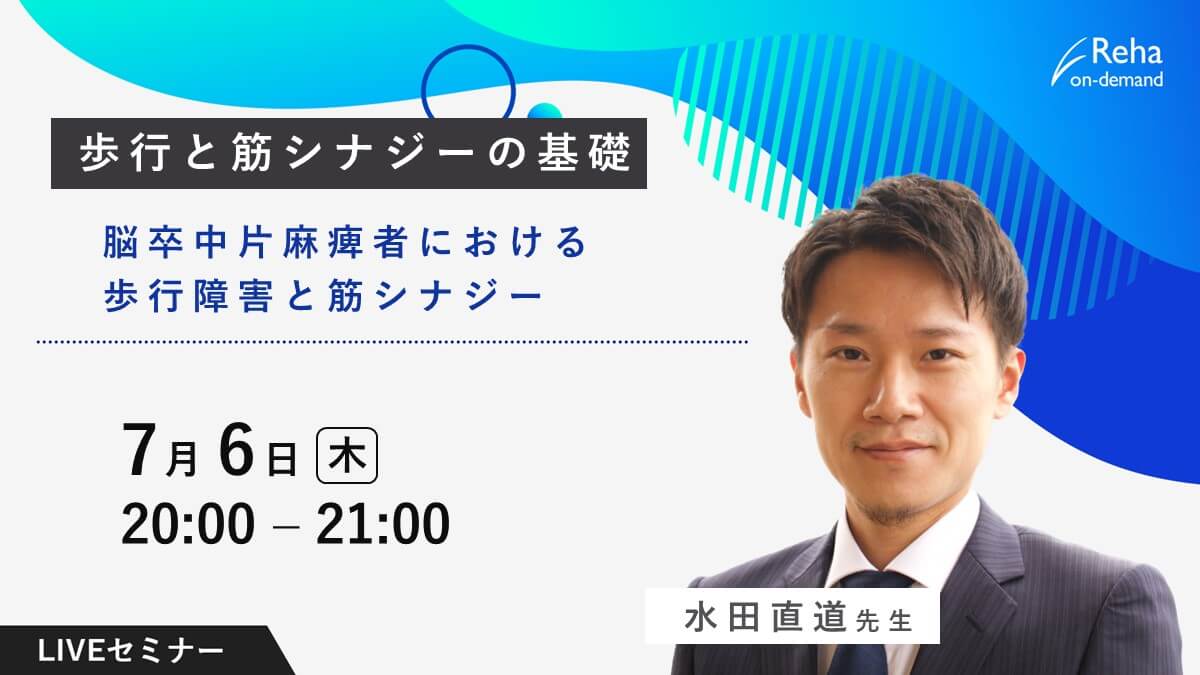 Reha on-demand

歩行と筋シナジーの基礎

脳卒中片麻痺者における
歩行障害と筋シナジー

7月 6日 木
20:00 – 21:00

水田直道先生

LIVEセミナー